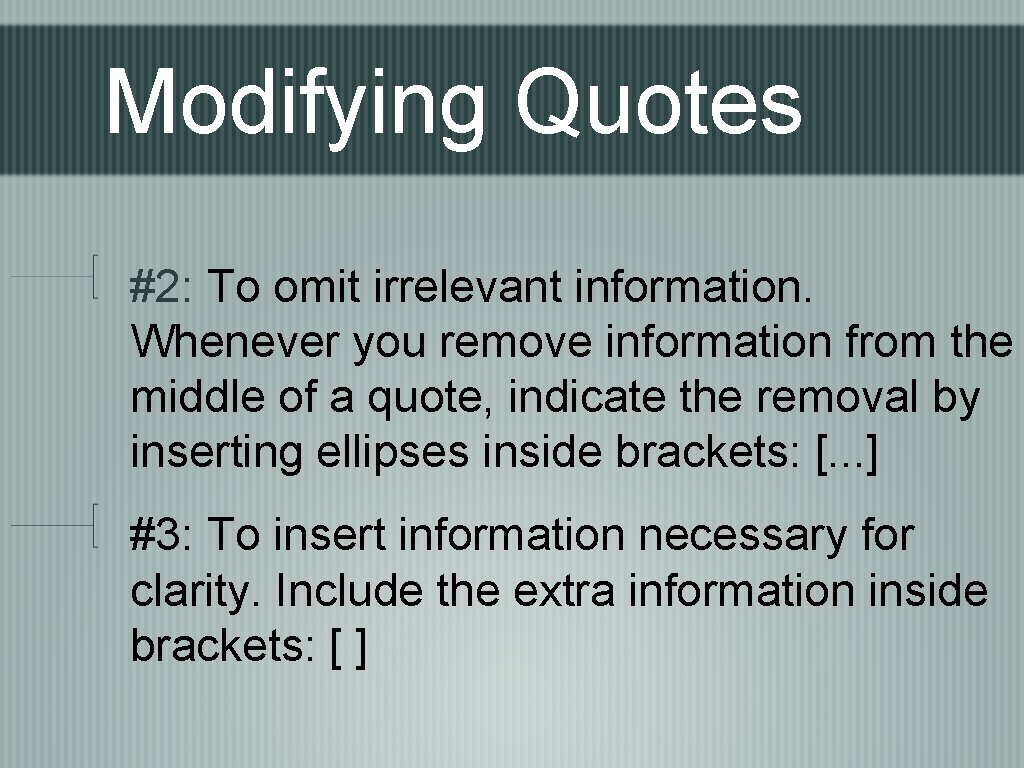 Modifying Quotes

#2: To omit irrelevant information. Whenever you remove information from the middle of a quote, indicate the removal by inserting ellipses inside brackets: [...]

#3: To insert information necessary for clarity. Include the extra information inside brackets: [ ]